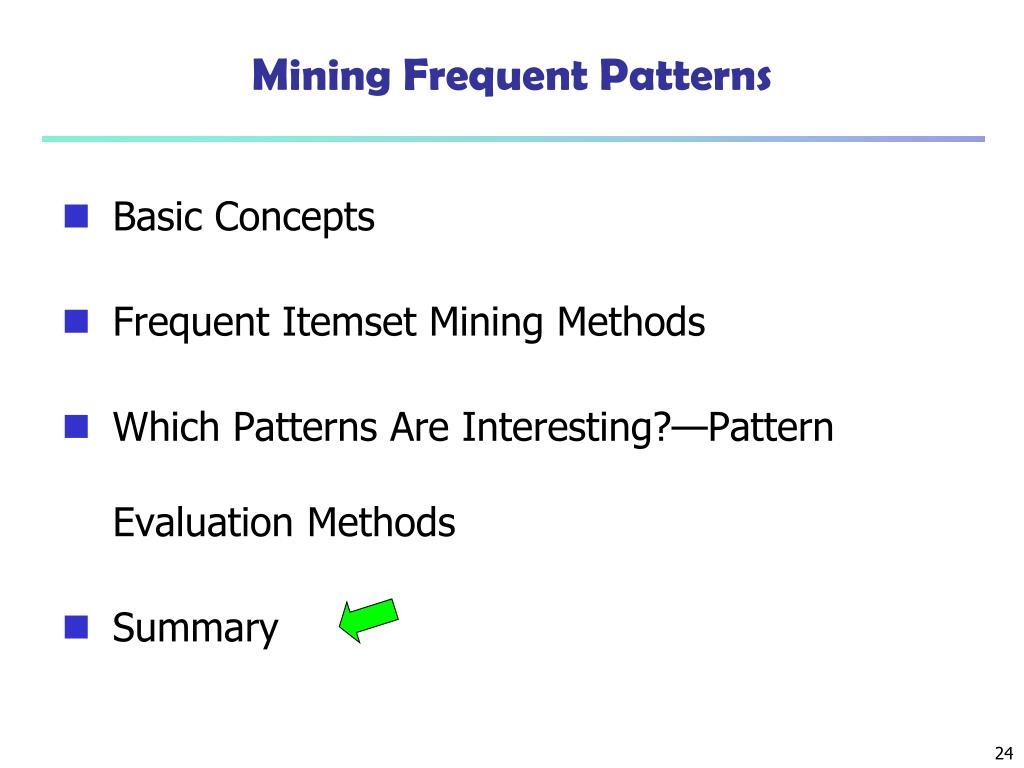 Mining Frequent Patterns

- Basic Concepts
- Frequent Itemset Mining Methods
- Which Patterns Are Interesting?—Pattern Evaluation Methods
- Summary

24